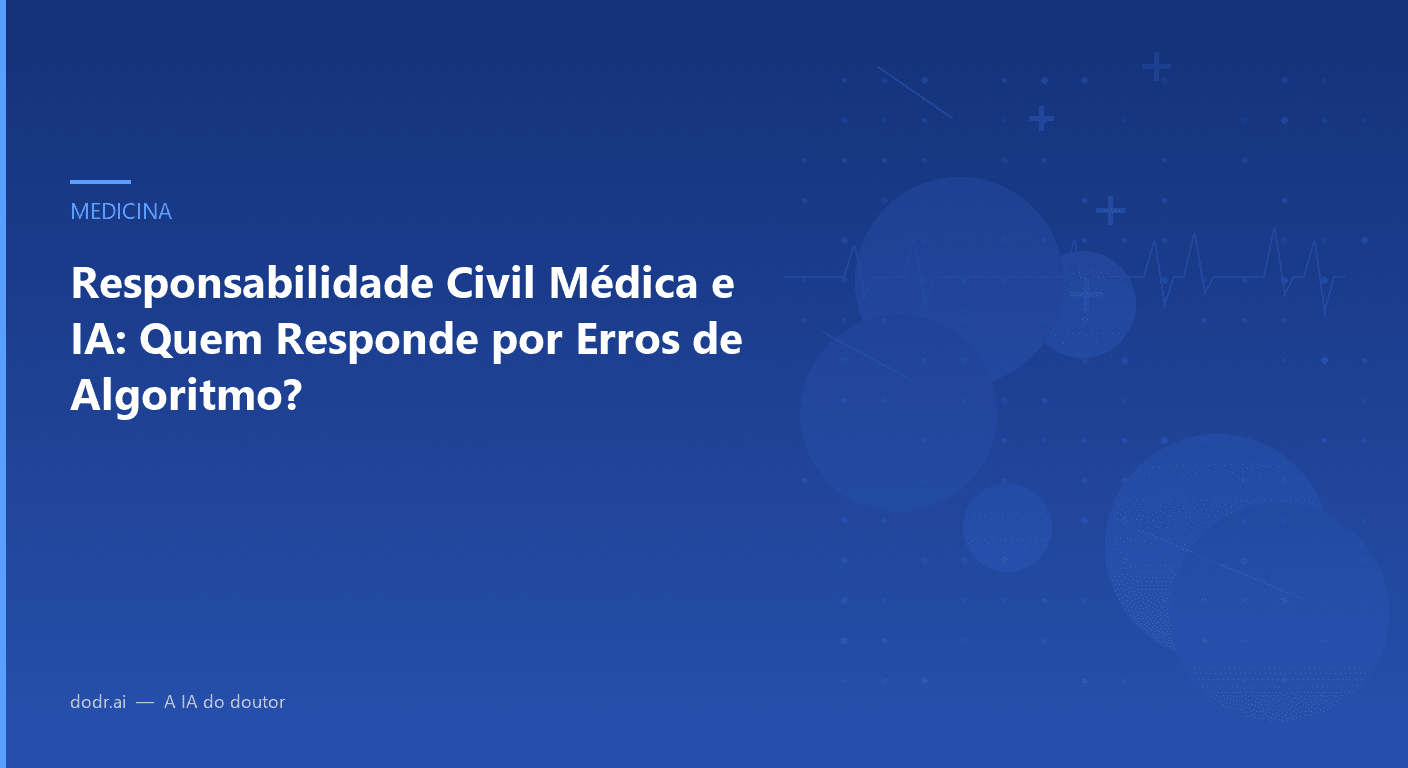 MEDICINA

Responsabilidade Civil Médica e IA: Quem Responde por Erros de Algoritmo?

dodr.ai — A IA do doutor